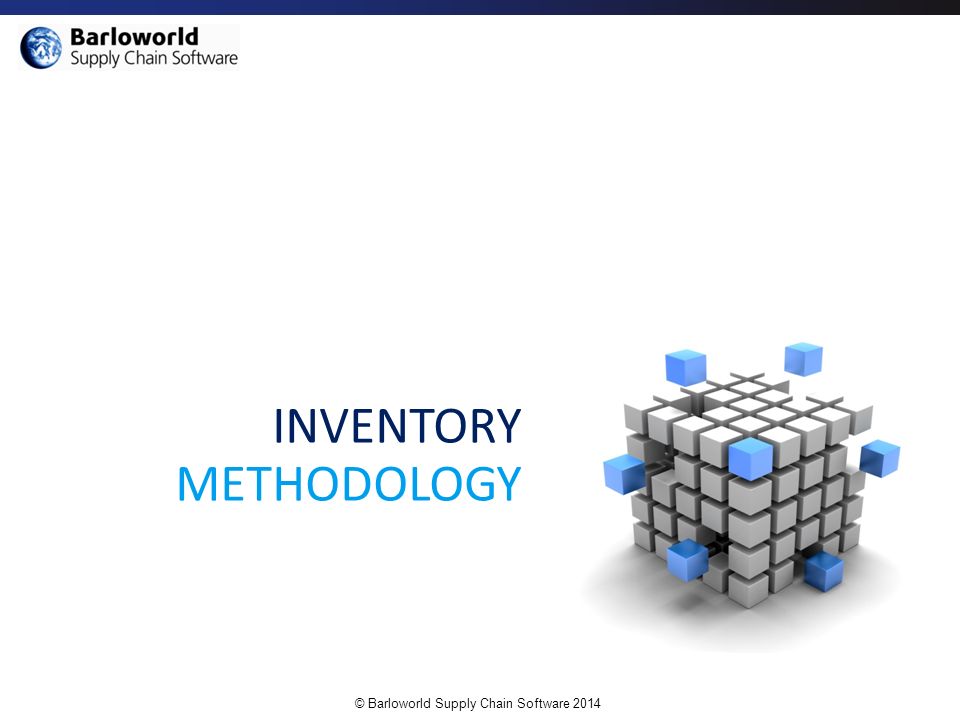 Barloworld
Supply Chain Software

INVENTORY
METHODOLOGY

© Barloworld Supply Chain Software 2014